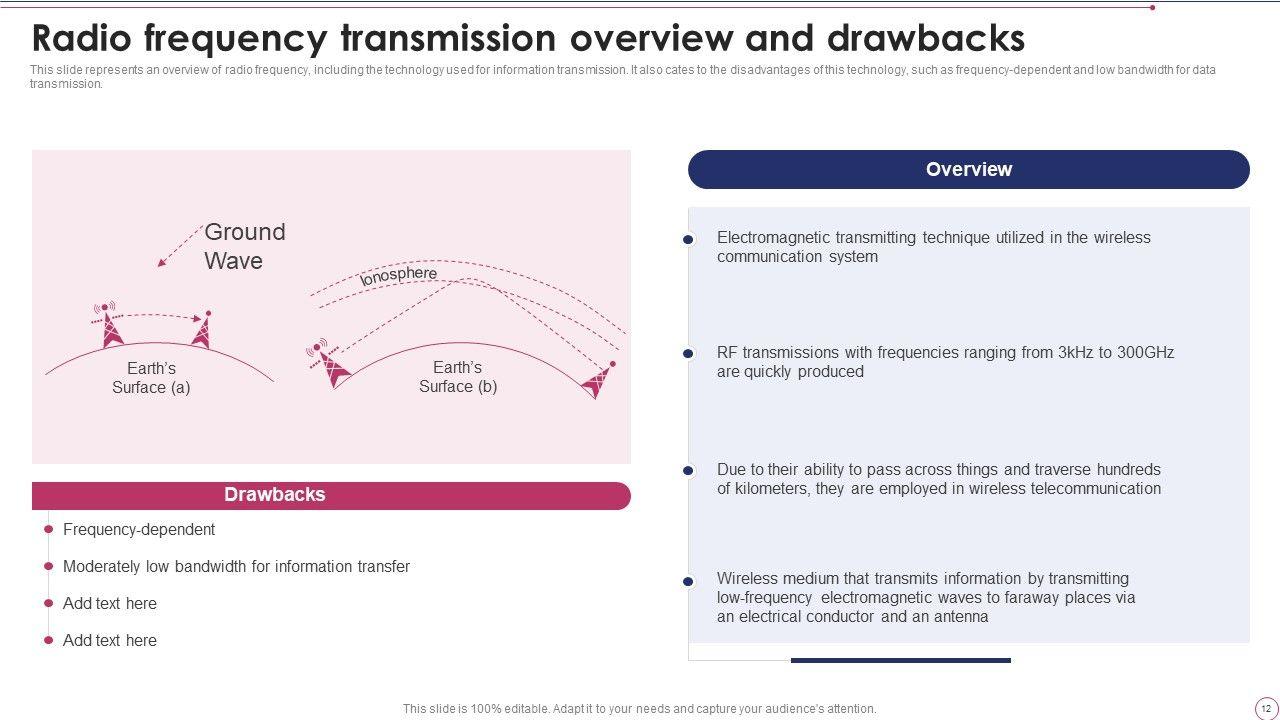 Radio frequency transmission overview and drawbacks

This slide represents an overview of radio frequency, including the technology used for information transmission. It also cates to the disadvantages of this technology, such as frequency-dependent and low bandwidth for data transmission.

Ground Wave

Ionosphere

Earth's Surface (a)

Earth's Surface (b)

Drawbacks

Frequency-dependent

Moderately low bandwidth for information transfer

Add text here

Add text here

Overview

Electromagnetic transmitting technique utilized in the wireless communication system

RF transmissions with frequencies ranging from 3kHz to 300GHz are quickly produced

Due to their ability to pass across things and traverse hundreds of kilometers, they are employed in wireless telecommunication

Wireless medium that transmits information by transmitting low-frequency electromagnetic waves to faraway places via an electrical conductor and an antenna

This slide is 100% editable. Adapt it to your needs and capture your audience's attention.

12